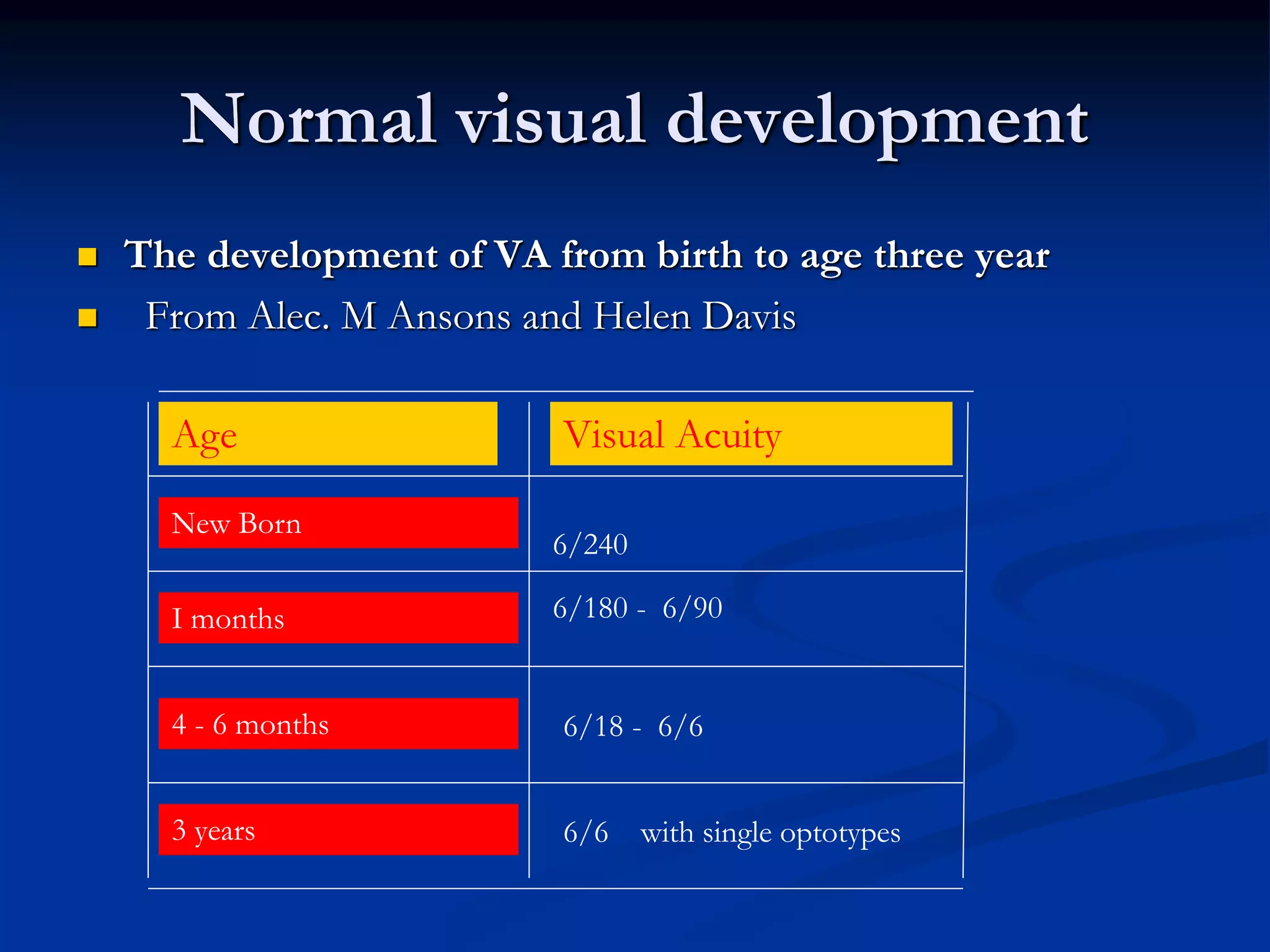 Normal visual development

The development of VA from birth to age three year

From Alec. M Ansons and Helen Davis

| Age | Visual Acuity |
|---|---|
| New Born | 6/240 |
| I months | 6/180 - 6/90 |
| 4 - 6 months | 6/18 - 6/6 |
| 3 years | 6/6 with single optotypes |